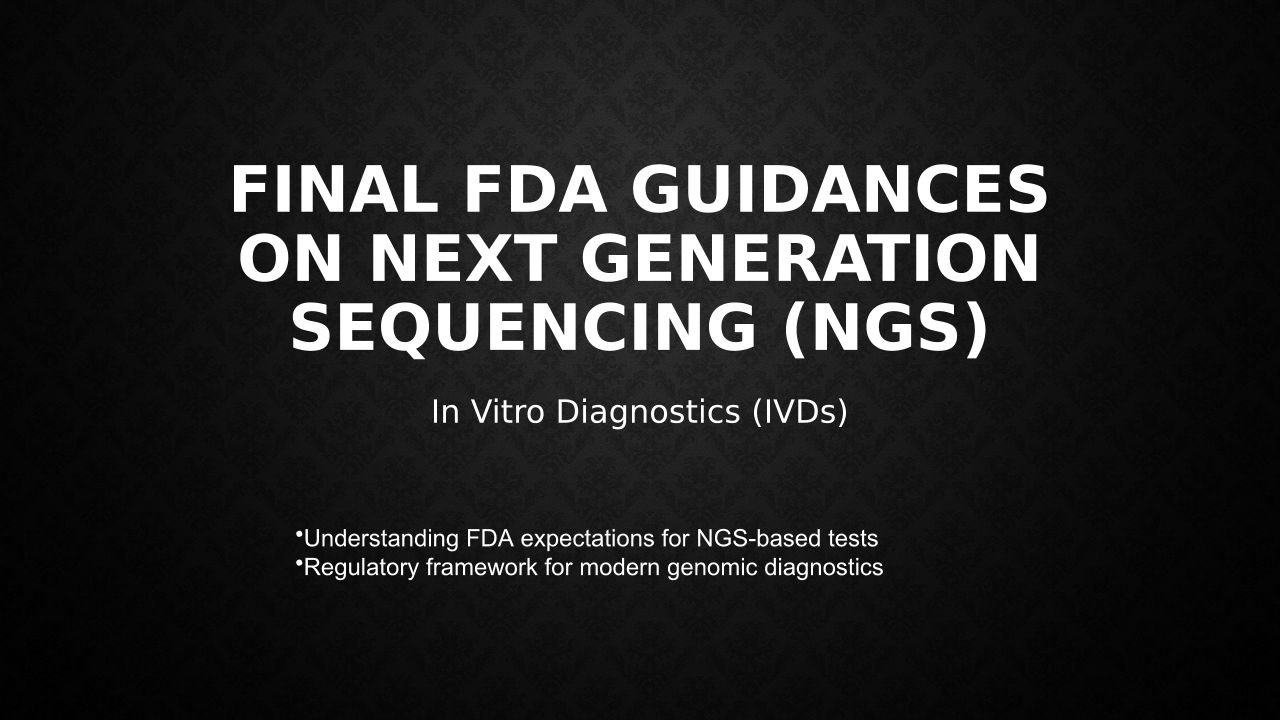 FINAL FDA GUIDANCES ON NEXT GENERATION SEQUENCING (NGS)

In Vitro Diagnostics (IVDs)

•Understanding FDA expectations for NGS-based tests
•Regulatory framework for modern genomic diagnostics